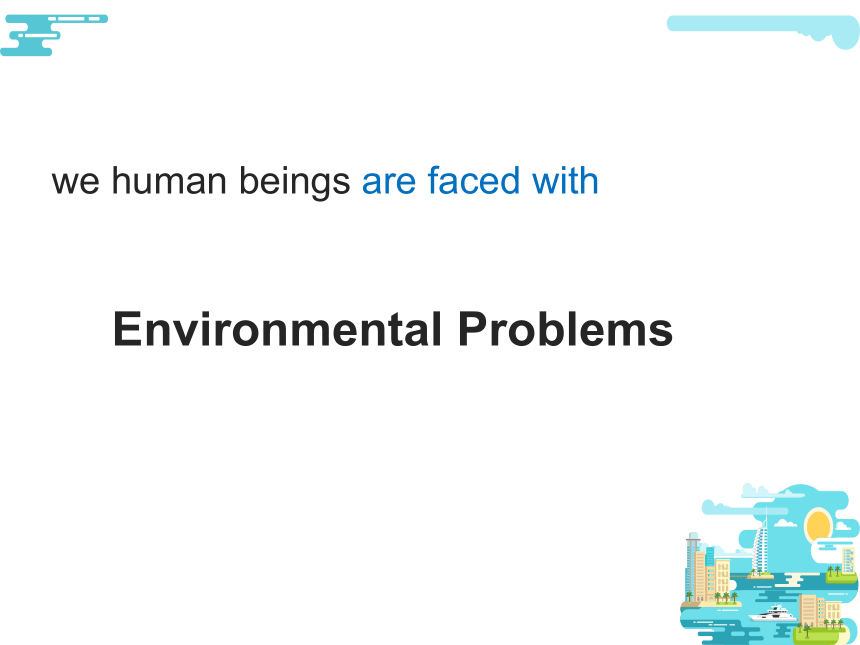 we human beings are faced with

Environmental Problems